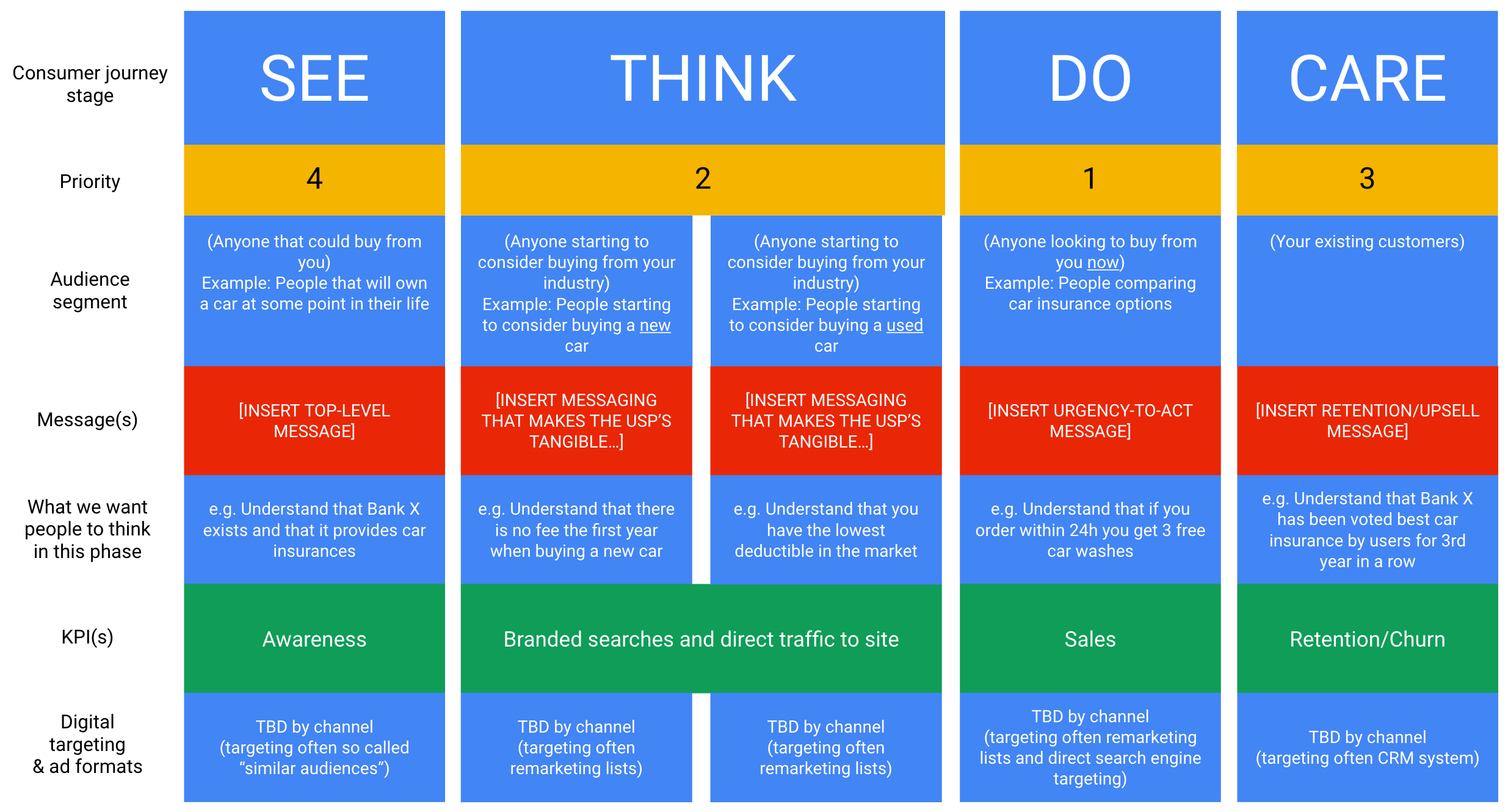 | Consumer journey stage | SEE | THINK | THINK | DO | CARE |
|---|---|---|---|---|---|
| Priority | 4 | 2 | 2 | 1 | 3 |
| Audience segment | (Anyone that could buy from you) Example: People that will own a car at some point in their life | (Anyone starting to consider buying from your industry) Example: People starting to consider buying a new car | (Anyone starting to consider buying from your industry) Example: People starting to consider buying a used car | (Anyone looking to buy from you now) Example: People comparing car insurance options | (Your existing customers) |
| Message(s) | [INSERT TOP-LEVEL MESSAGE] | [INSERT MESSAGING THAT MAKES THE USP'S TANGIBLE...] | [INSERT MESSAGING THAT MAKES THE USP'S TANGIBLE...] | [INSERT URGENCY-TO-ACT MESSAGE] | [INSERT RETENTION/UPSELL MESSAGE] |
| What we want people to think in this phase | e.g. Understand that Bank X exists and that it provides car insurances | e.g. Understand that there is no fee the first year when buying a new car | e.g. Understand that you have the lowest deductible in the market | e.g. Understand that if you order within 24h you get 3 free car washes | e.g. Understand that Bank X has been voted best car insurance by users for 3rd year in a row |
| KPI(s) | Awareness | Branded searches and direct traffic to site | Branded searches and direct traffic to site | Sales | Retention/Churn |
| Digital targeting & ad formats | TBD by channel (targeting often so called "similar audiences") | TBD by channel (targeting often remarketing lists) | TBD by channel (targeting often remarketing lists) | TBD by channel (targeting often remarketing lists and direct search engine targeting) | TBD by channel (targeting often CRM system) |